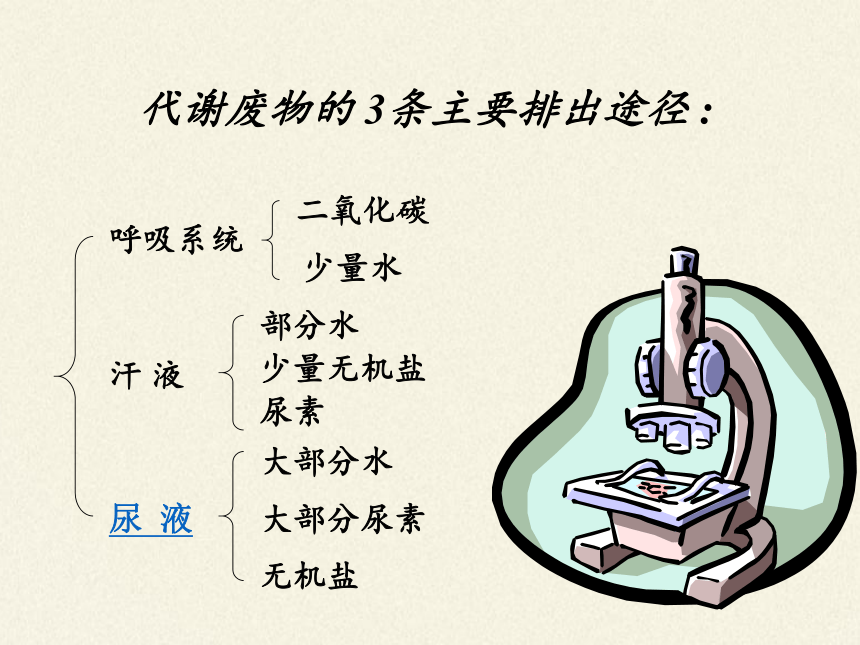 代谢废物的3条主要排出途径：

呼吸系统
二氧化碳
少量水

汗 液
部分水
少量无机盐
尿素

尿 液
大部分水
大部分尿素
无机盐